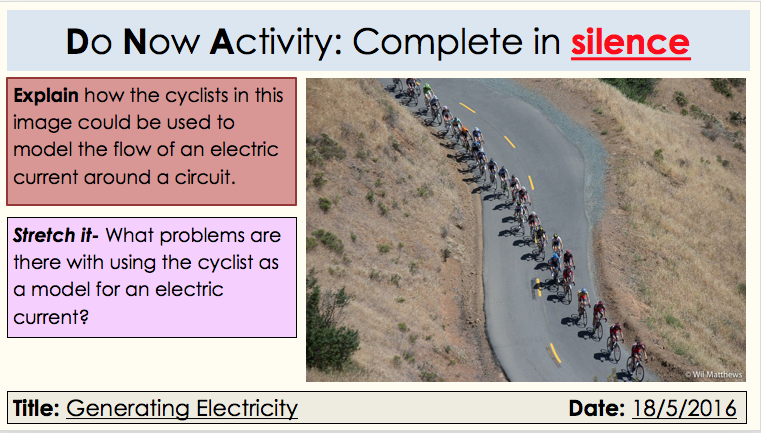 Do Now Activity: Complete in silence

Explain how the cyclists in this image could be used to model the flow of an electric current around a circuit.

Stretch it- What problems are there with using the cyclist as a model for an electric current?

© Wil Matthews

Title: Generating Electricity

Date: 18/5/2016